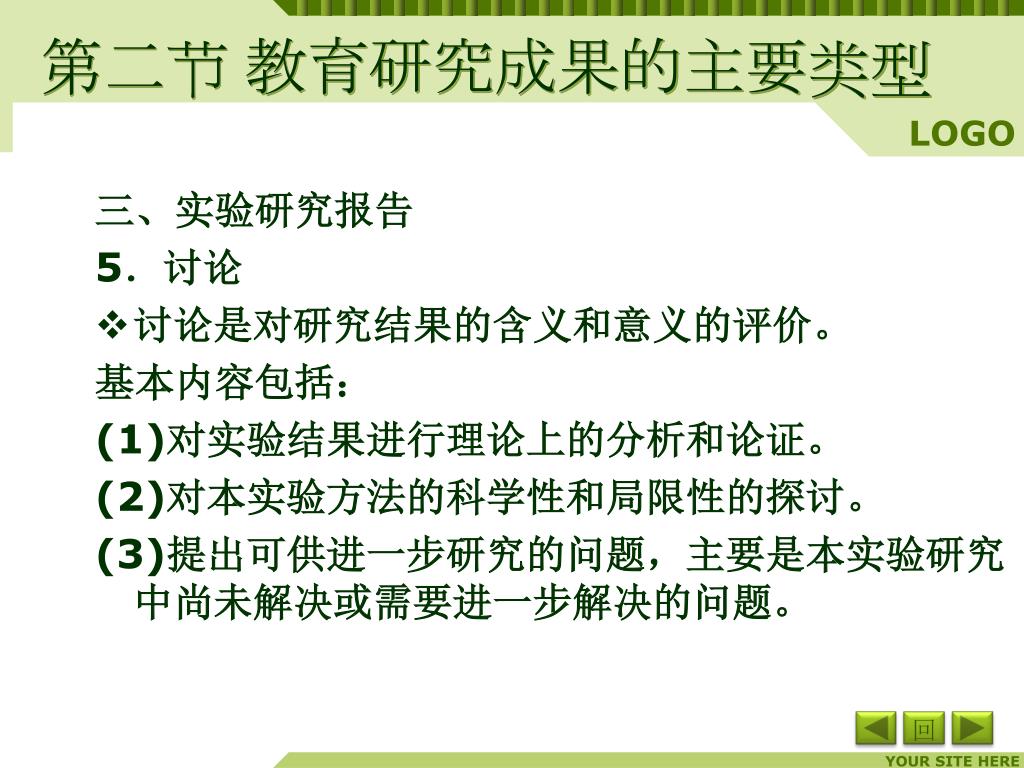 第二节 教育研究成果的主要类型

LOGO

三、实验研究报告

5．讨论

❖讨论是对研究结果的含义和意义的评价。

基本内容包括：

(1)对实验结果进行理论上的分析和论证。

(2)对本实验方法的科学性和局限性的探讨。

(3)提出可供进一步研究的问题，主要是本实验研究中尚未解决或需要进一步解决的问题。

回

YOUR SITE HERE